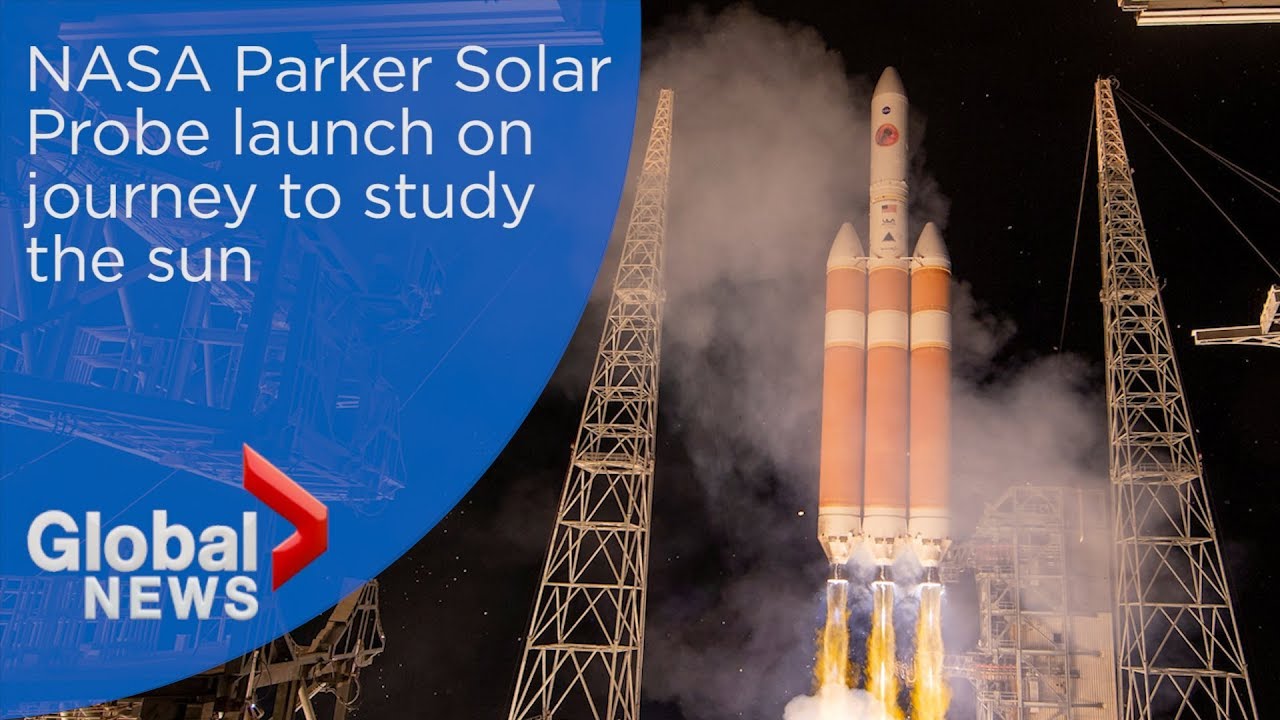 NASA Parker Solar Probe launch on journey to study the sun

Global NEWS